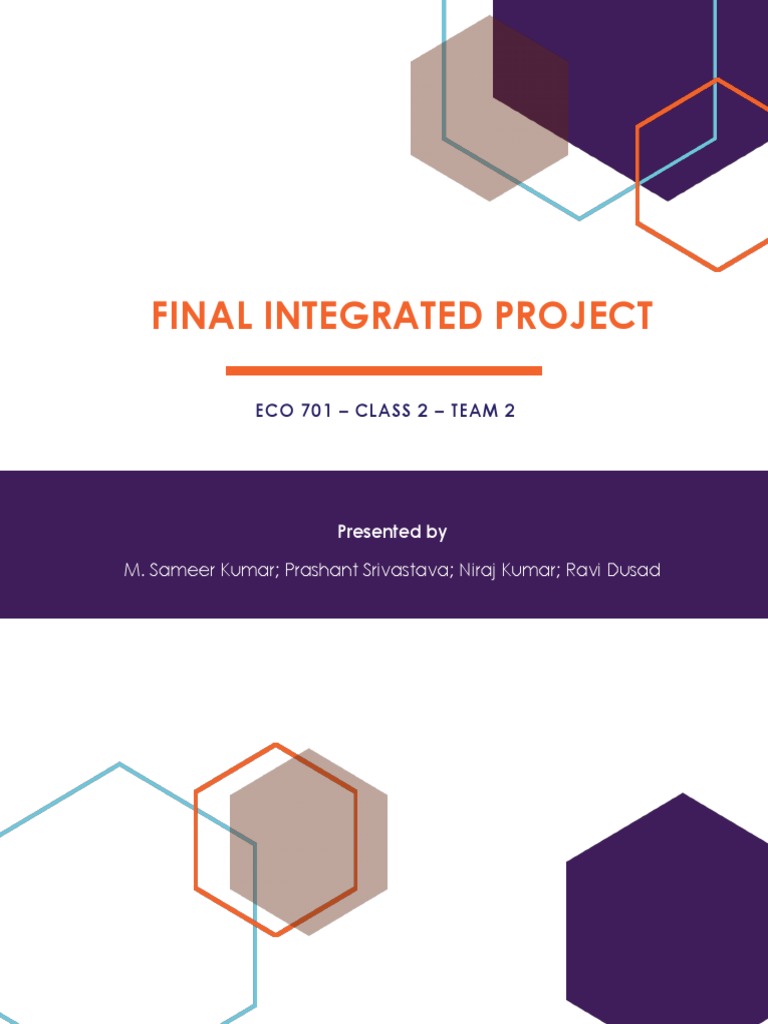 FINAL INTEGRATED PROJECT

ECO 701 – CLASS 2 – TEAM 2

Presented by

M. Sameer Kumar; Prashant Srivastava; Niraj Kumar; Ravi Dusad